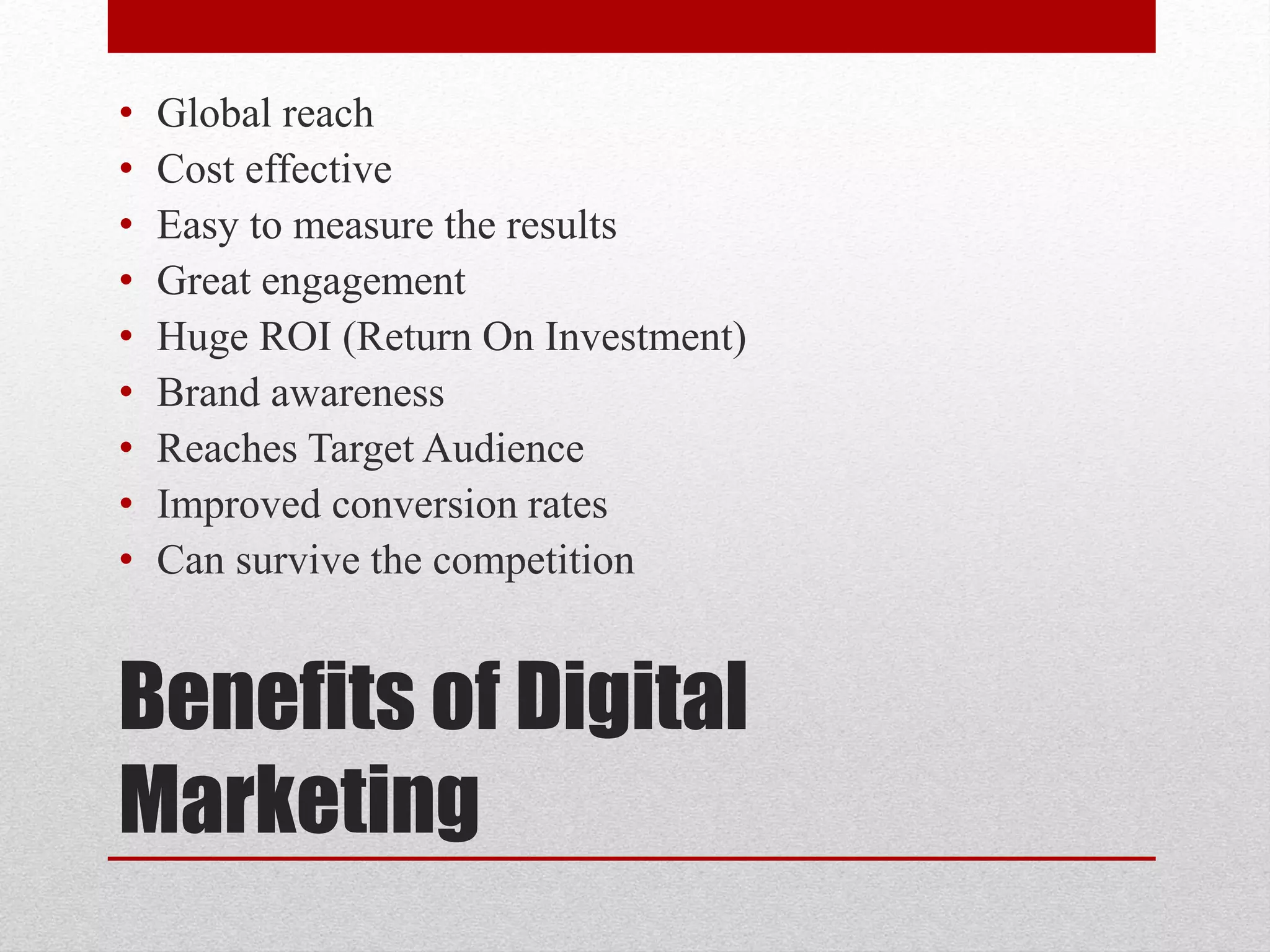 • Global reach
• Cost effective
• Easy to measure the results
• Great engagement
• Huge ROI (Return On Investment)
• Brand awareness
• Reaches Target Audience
• Improved conversion rates
• Can survive the competition

Benefits of Digital Marketing